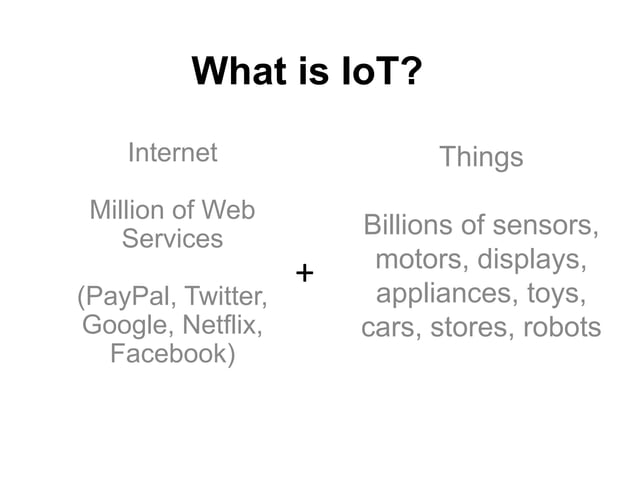 What is IoT?

Internet

Million of Web Services

(PayPal, Twitter, Google, Netflix, Facebook)

+

Things

Billions of sensors, motors, displays, appliances, toys, cars, stores, robots